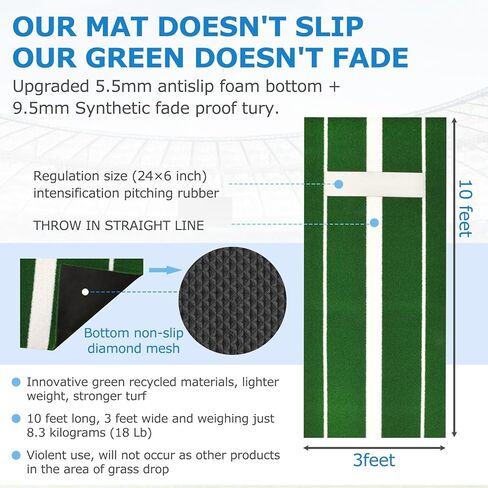 OUR MAT DOESN'T SLIP
OUR GREEN DOESN'T FADE

Upgraded 5.5mm antislip foam bottom + 9.5mm Synthetic fade proof tury.

Regulation size (24×6 inch) intensification pitching rubber

THROW IN STRAIGHT LINE

10 feet

Bottom non-slip diamond mesh

Innovative green recycled materials, lighter weight, stronger turf

10 feet long, 3 feet wide and weighing just 8.3 kilograms (18 Lb)

Violent use, will not occur as other products in the area of grass drop

3feet